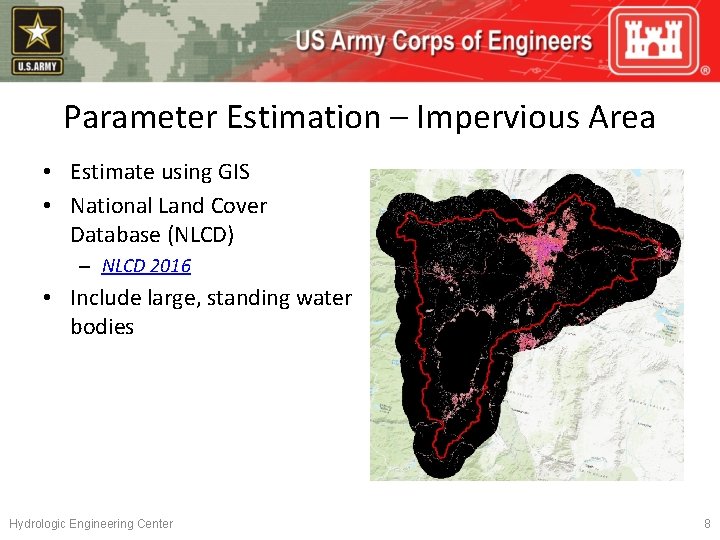 U.S.ARMY

US Army Corps of Engineers

Parameter Estimation – Impervious Area

• Estimate using GIS
• National Land Cover Database (NLCD)
– NLCD 2016
• Include large, standing water bodies

Hydrologic Engineering Center

8